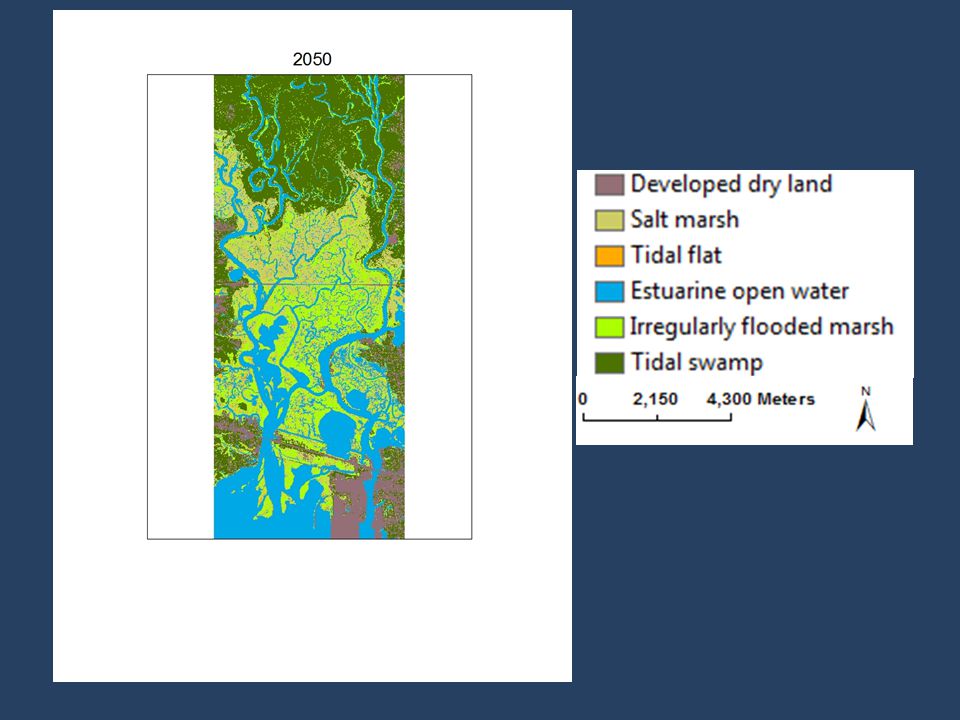 2050

Developed dry land
Salt marsh
Tidal flat
Estuarine open water
Irregularly flooded marsh
Tidal swamp

0 2,150 4,300 Meters

N